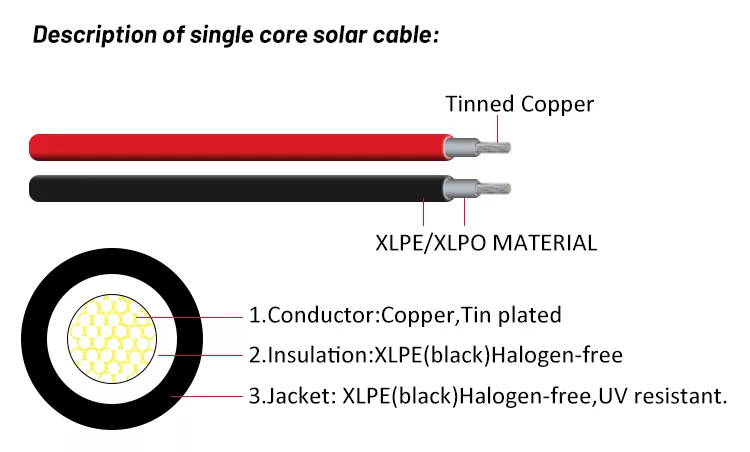 Description of single core solar cable:

Tinned Copper

XLPE/XLPO MATERIAL

1.Conductor:Copper,Tin plated

2.Insulation:XLPE(black)Halogen-free

3.Jacket: XLPE(black)Halogen-free,UV resistant.